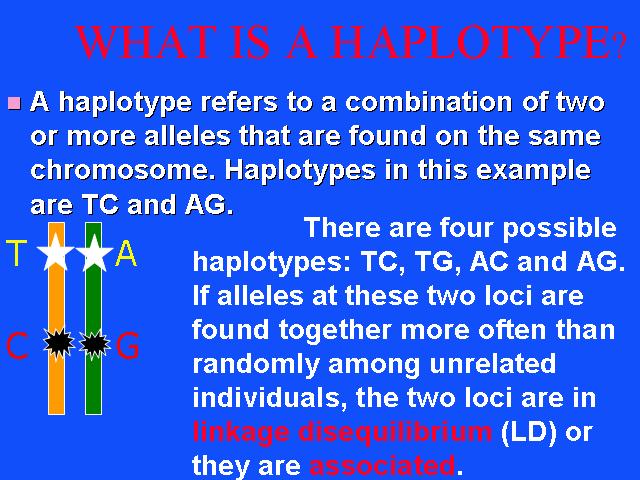 WHAT IS A HAPLOTYPE?

A haplotype refers to a combination of two or more alleles that are found on the same chromosome. Haplotypes in this example are TC and AG.

T A

C G

There are four possible haplotypes: TC, TG, AC and AG. If alleles at these two loci are found together more often than randomly among unrelated individuals, the two loci are in linkage disequilibrium (LD) or they are associated.